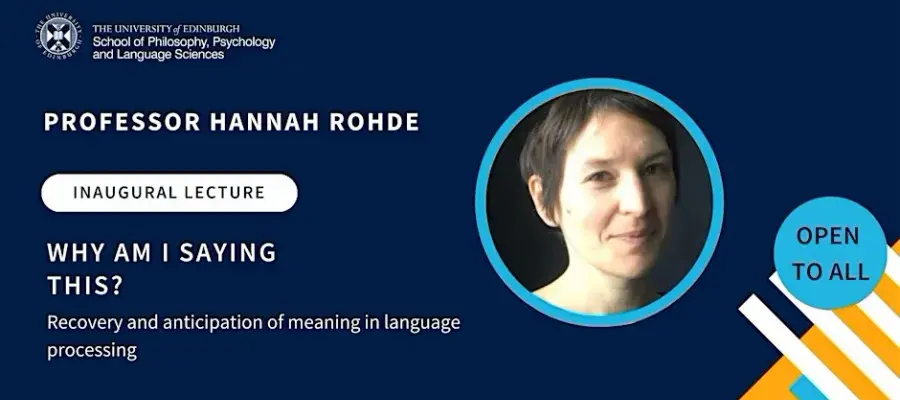 THE UNIVERSITY of EDINBURGH
School of Philosophy, Psychology and Language Sciences

PROFESSOR HANNAH ROHDE

INAUGURAL LECTURE

WHY AM I SAYING THIS?

Recovery and anticipation of meaning in language processing

OPEN TO ALL